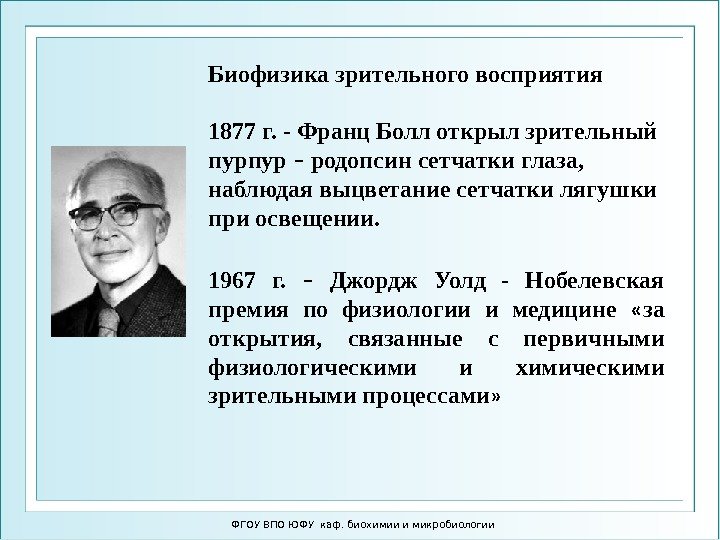 Биофизика зрительного восприятия

1877 г. - Франц Болл открыл зрительный пурпур - родопсин сетчатки глаза, наблюдая выцветание сетчатки лягушки при освещении.

1967 г. - Джордж Уолд - Нобелевская премия по физиологии и медицине «за открытия, связанные с первичными физиологическими и химическими зрительными процессами»

ФГОУ ВПО ЮФУ каф. биохимии и микробиологии